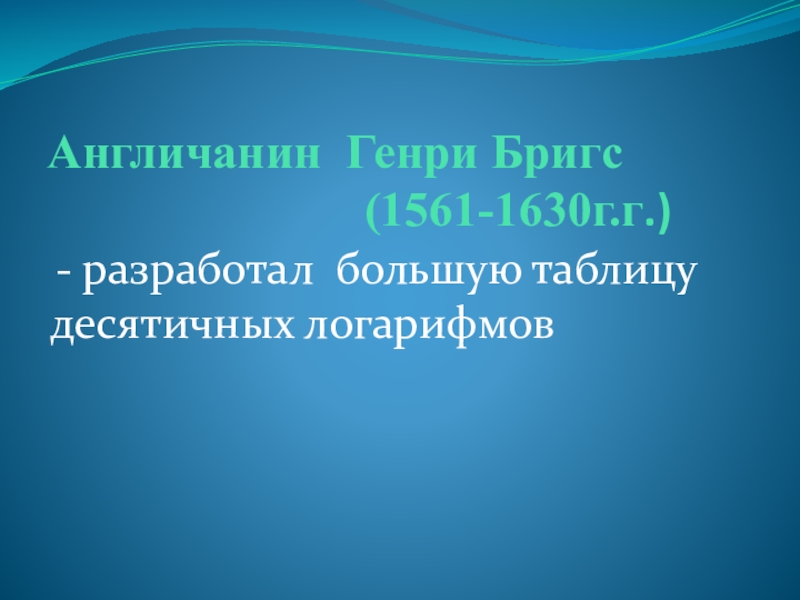 Англичанин Генри Бригс (1561-1630г.г.)

- разработал большую таблицу десятичных логарифмов